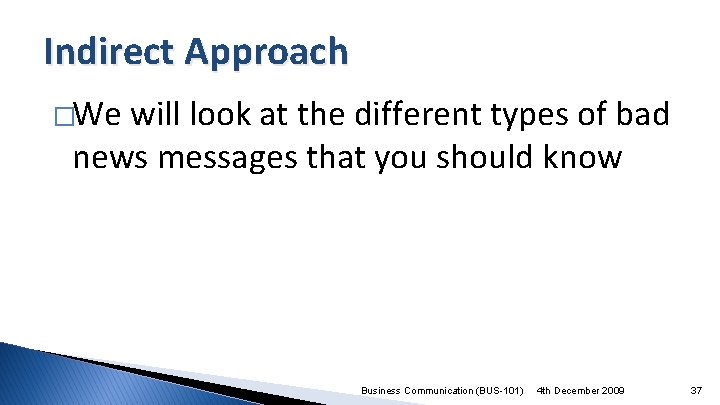 Indirect Approach

□We will look at the different types of bad news messages that you should know

Business Communication (BUS-101) 4th December 2009 37